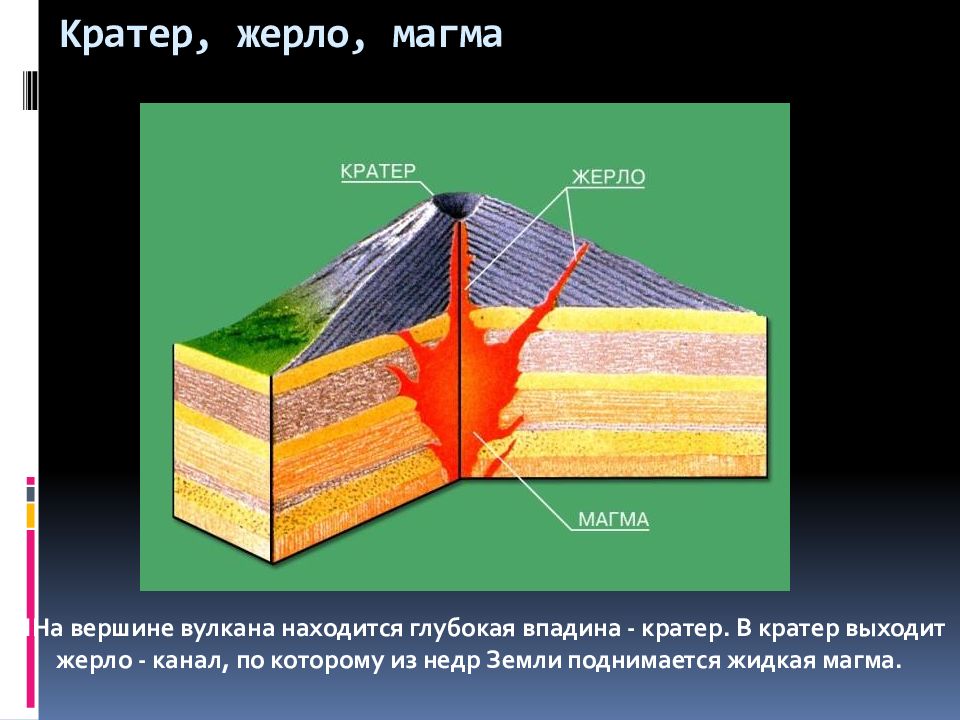 Кратер, жерло, магма

КРАТЕР

ЖЕРЛО

МАГМА

На вершине вулкана находится глубокая впадина - кратер. В кратер выходит жерло - канал, по которому из недр Земли поднимается жидкая магма.